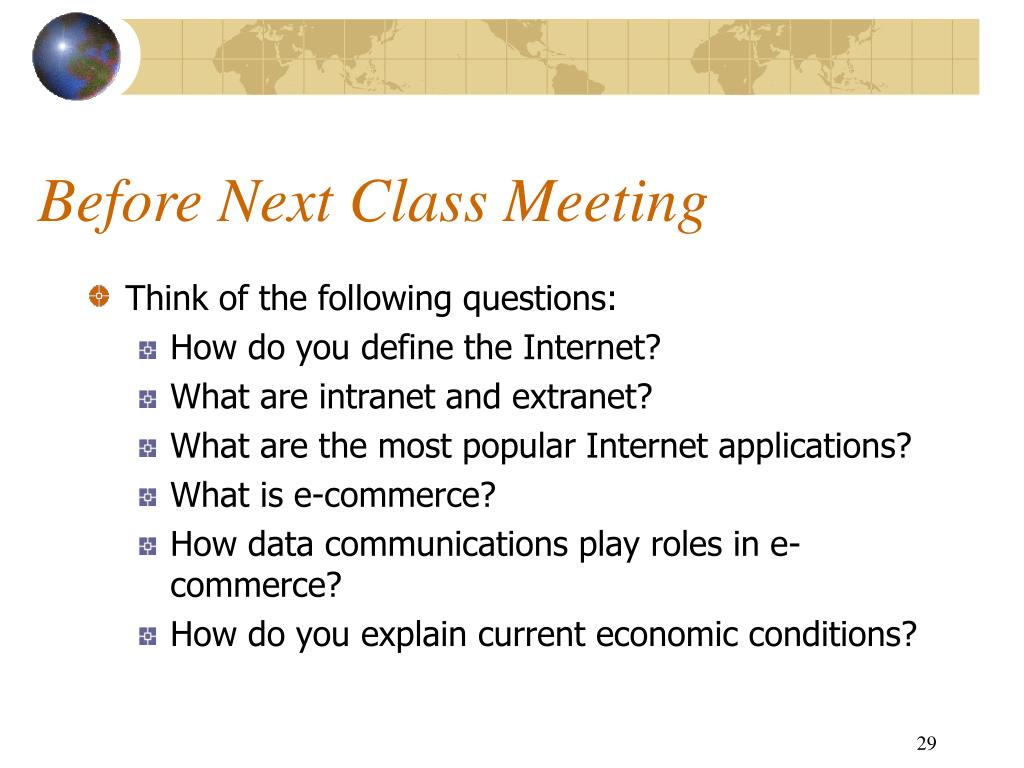 Before Next Class Meeting

Think of the following questions:
How do you define the Internet?
What are intranet and extranet?
What are the most popular Internet applications?
What is e-commerce?
How data communications play roles in e-commerce?
How do you explain current economic conditions?

29